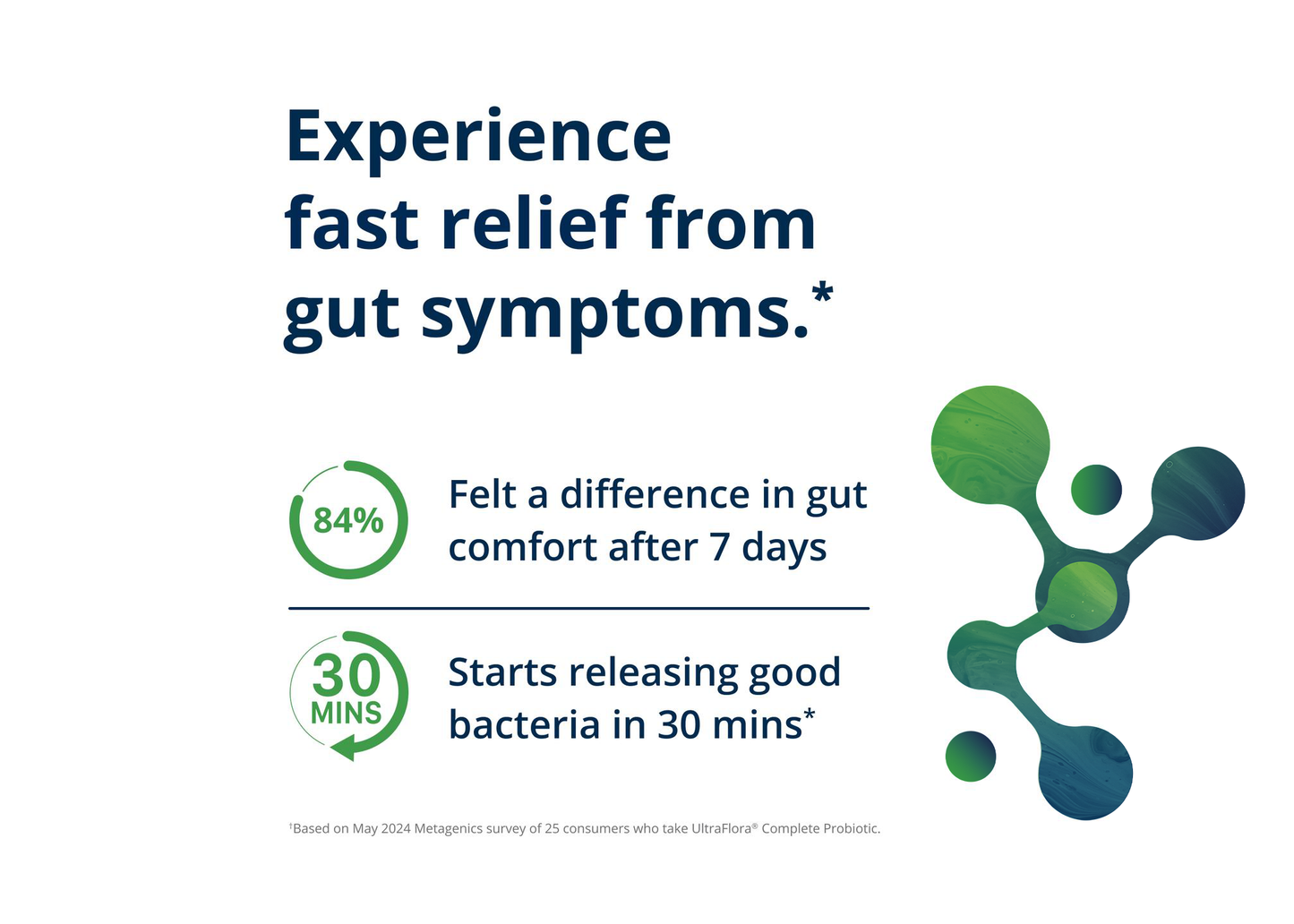 Experience fast relief from gut symptoms.*

84%

Felt a difference in gut comfort after 7 days

30 MINS

Starts releasing good bacteria in 30 mins*

†Based on May 2024 Metagenics survey of 25 consumers who take UltraFlora® Complete Probiotic.